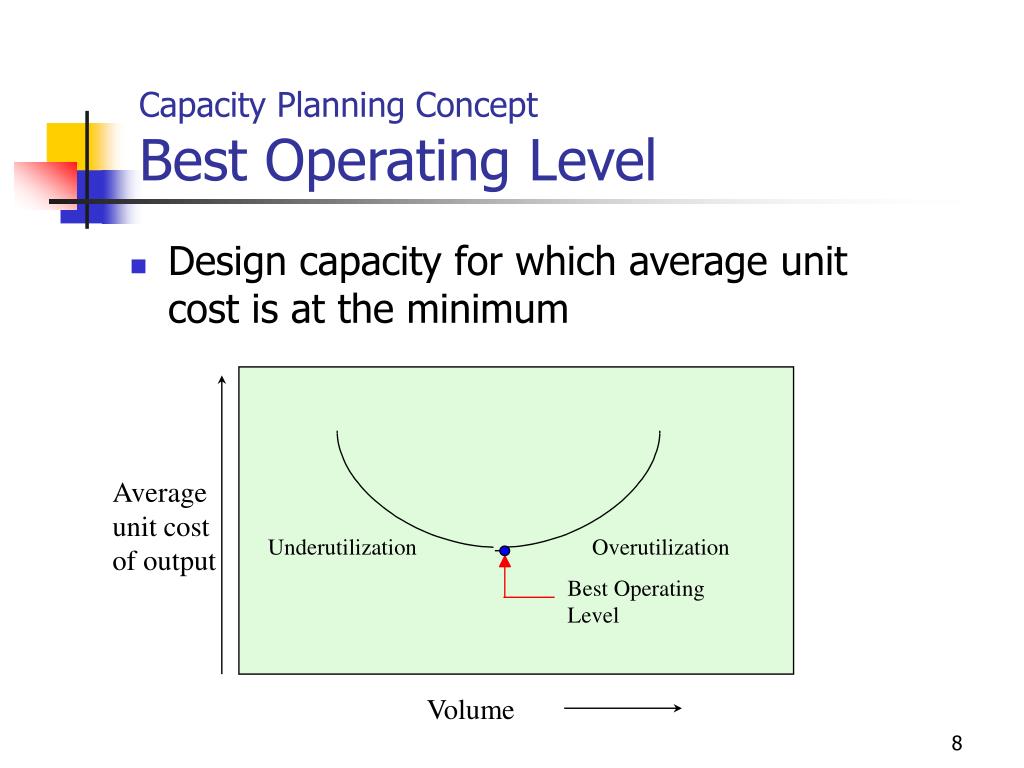 Capacity Planning Concept
Best Operating Level

Design capacity for which average unit cost is at the minimum

Average unit cost of output

Underutilization

Overutilization

Best Operating Level

Volume

8